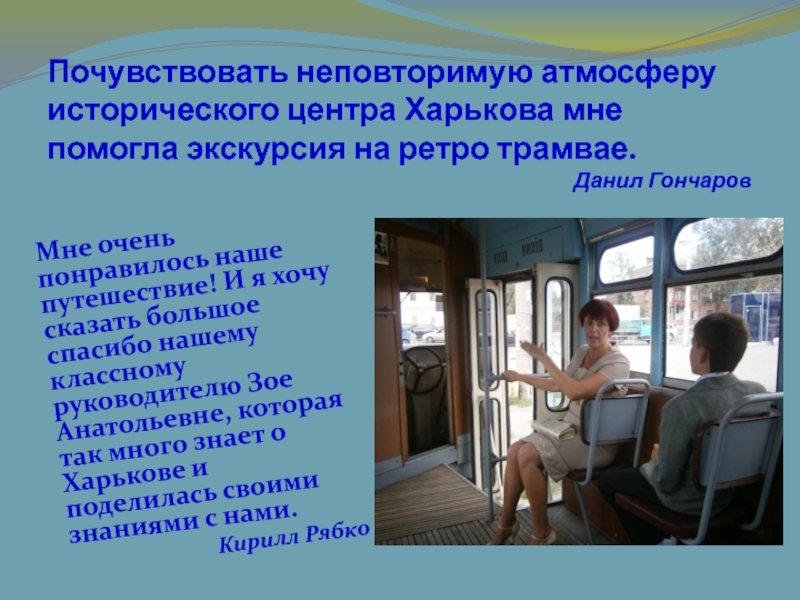 Почувствовать неповторимую атмосферу исторического центра Харькова мне помогла экскурсия на ретро трамвае.
Данил Гончаров

Мне очень понравилось наше путешествие! И я хочу сказать большое спасибо нашему классному руководителю Зое Анатольевне, которая так много знает о Харькове и поделилась своими знаниями с нами.
Кирилл Рябко

ВХІД ВИХІД